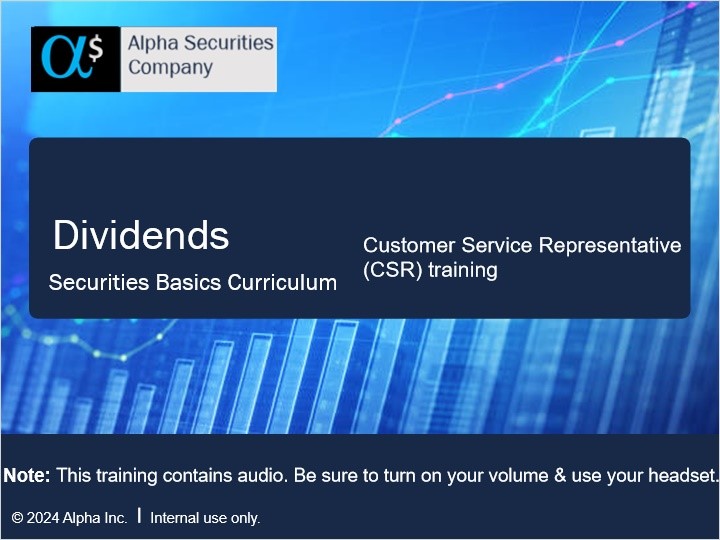 α$ Alpha Securities Company

Dividends

Securities Basics Curriculum

Customer Service Representative (CSR) training

Note: This training contains audio. Be sure to turn on your volume & use your headset.

© 2024 Alpha Inc. | Internal use only.